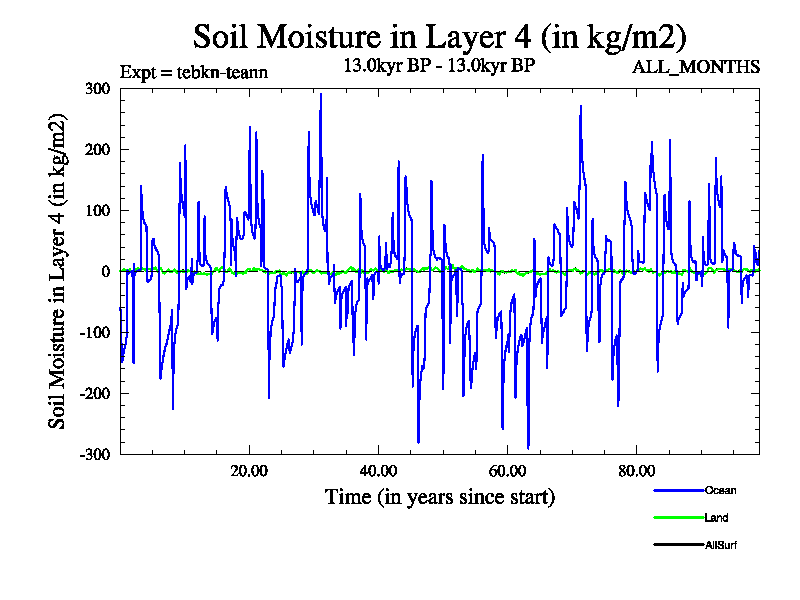 Soil Moisture in Layer 4 (in kg/m2)

Expt = tebkn-teann

13.0kyr BP - 13.0kyr BP

ALL_MONTHS

Soil Moisture in Layer 4 (in kg/m2)

300
200
100
0
-100
-200
-300

20.00
40.00
60.00
80.00

Time (in years since start)

Ocean
Land
AllSurf